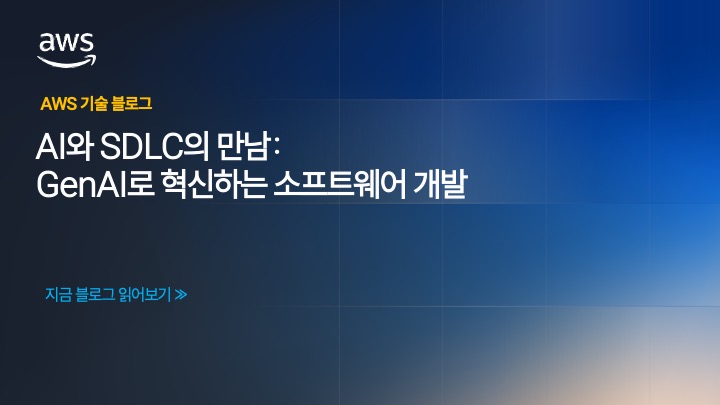 aws

AWS 기술 블로그

AI와 SDLC의 만남:
GenAI로 혁신하는 소프트웨어 개발

지금 블로그 읽어보기 ≫